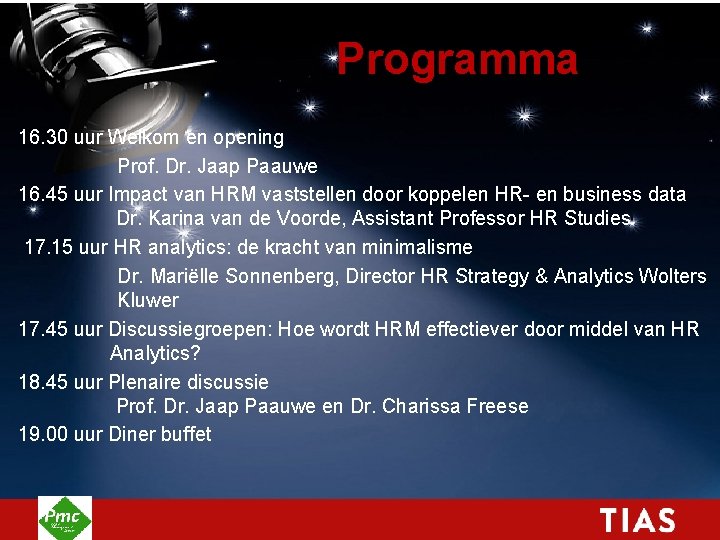 Programma

16.30 uur Welkom en opening
Prof. Dr. Jaap Paauwe

16.45 uur Impact van HRM vaststellen door koppelen HR- en business data
Dr. Karina van de Voorde, Assistant Professor HR Studies

17.15 uur HR analytics: de kracht van minimalisme
Dr. Mariëlle Sonnenberg, Director HR Strategy & Analytics Wolters Kluwer

17.45 uur Discussiegroepen: Hoe wordt HRM effectiever door middel van HR Analytics?

18.45 uur Plenaire discussie
Prof. Dr. Jaap Paauwe en Dr. Charissa Freese

19.00 uur Diner buffet

Pmc

TIAS